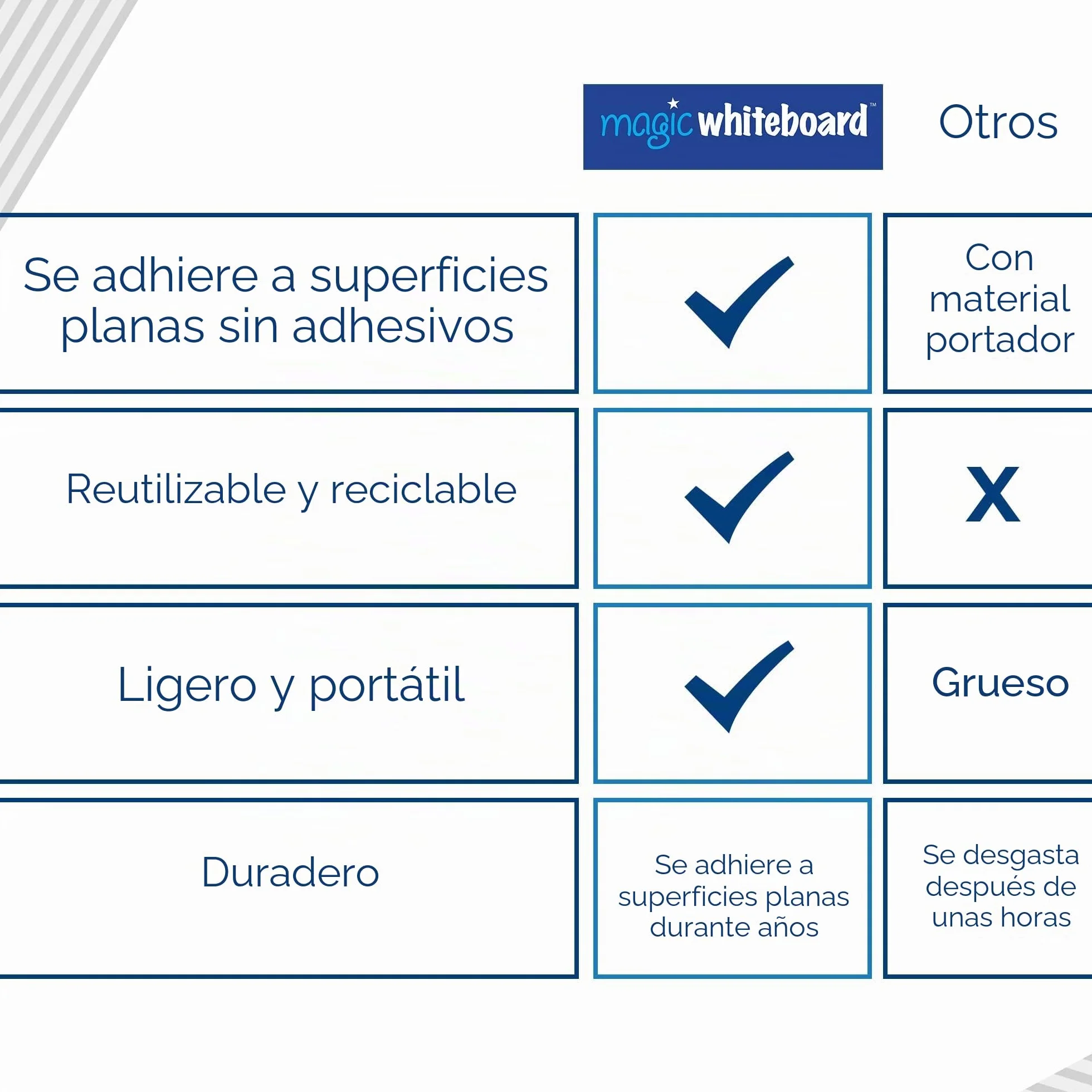 | | magic whiteboard™ | Otros |
|---|---|---|
| Se adhiere a superficies planas sin adhesivos | ✓ | Con material portador |
| Reutilizable y reciclable | ✓ | X |
| Ligero y portátil | ✓ | Grueso |
| Duradero | Se adhiere a superficies planas durante años | Se desgasta después de unas horas |